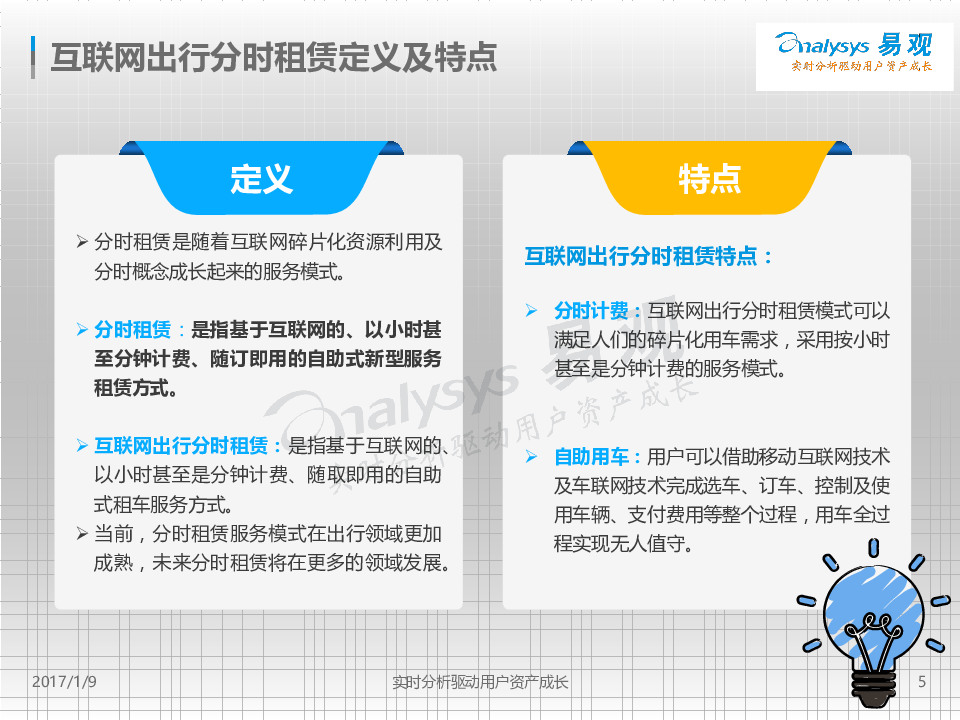 互联网出行分时租赁定义及特点

Analysys 易观
实时分析驱动用户资产成长

定义

➢ 分时租赁是随着互联网碎片化资源利用及分时概念成长起来的服务模式。

➢ 分时租赁：是指基于互联网的、以小时甚至分钟计费、随订即用的自助式新型服务租赁方式。

➢ 互联网出行分时租赁：是指基于互联网的、以小时甚至是分钟计费、随取即用的自助式租车服务方式。

➢ 当前，分时租赁服务模式在出行领域更加成熟，未来分时租赁将在更多的领域发展。

特点

互联网出行分时租赁特点：

➢ 分时计费：互联网出行分时租赁模式可以满足人们的碎片化用车需求，采用按小时甚至是分钟计费的服务模式。

➢ 自助用车：用户可以借助移动互联网技术及车联网技术完成选车、订车、控制及使用车辆、支付费用等整个过程，用车全过程实现无人值守。

Analysys 易观 实时分析驱动用户资产成长

2017/1/9

实时分析驱动用户资产成长

5